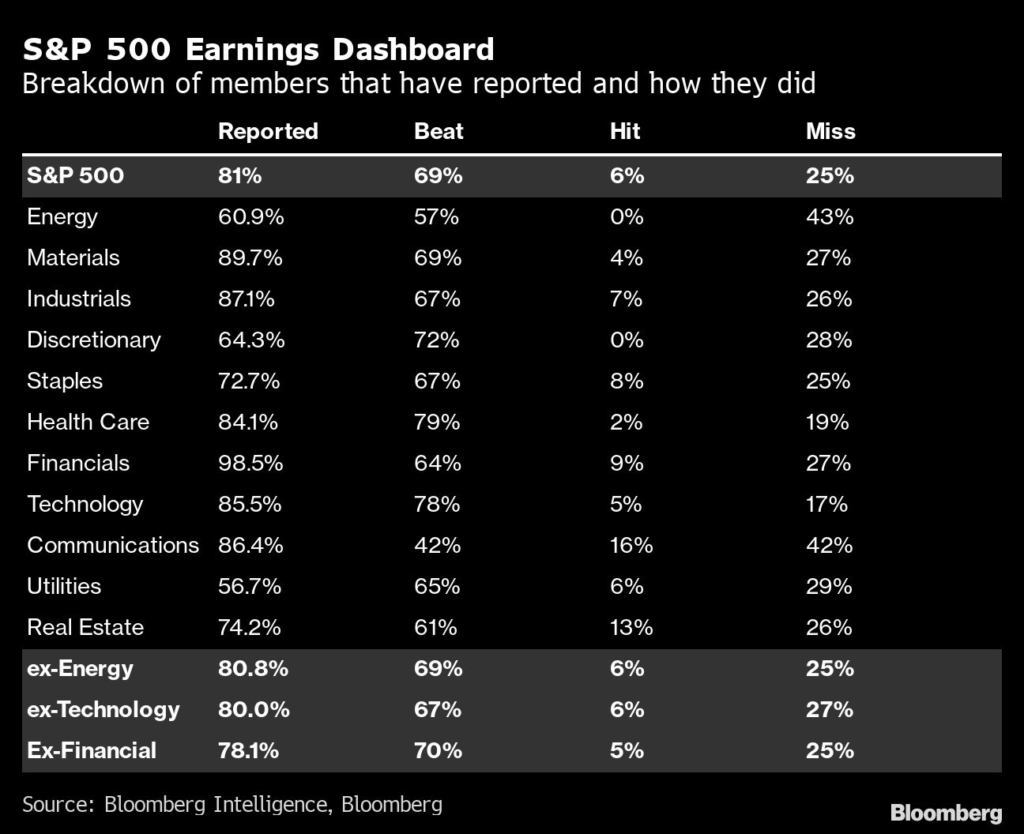 S&P 500 Earnings Dashboard
Breakdown of members that have reported and how they did

| | Reported | Beat | Hit | Miss |
|---|---|---|---|---|
| S&P 500 | 81% | 69% | 6% | 25% |
| Energy | 60.9% | 57% | 0% | 43% |
| Materials | 89.7% | 69% | 4% | 27% |
| Industrials | 87.1% | 67% | 7% | 26% |
| Discretionary | 64.3% | 72% | 0% | 28% |
| Staples | 72.7% | 67% | 8% | 25% |
| Health Care | 84.1% | 79% | 2% | 19% |
| Financials | 98.5% | 64% | 9% | 27% |
| Technology | 85.5% | 78% | 5% | 17% |
| Communications | 86.4% | 42% | 16% | 42% |
| Utilities | 56.7% | 65% | 6% | 29% |
| Real Estate | 74.2% | 61% | 13% | 26% |
| ex-Energy | 80.8% | 69% | 6% | 25% |
| ex-Technology | 80.0% | 67% | 6% | 27% |
| Ex-Financial | 78.1% | 70% | 5% | 25% |

Source: Bloomberg Intelligence, Bloomberg

Bloomberg